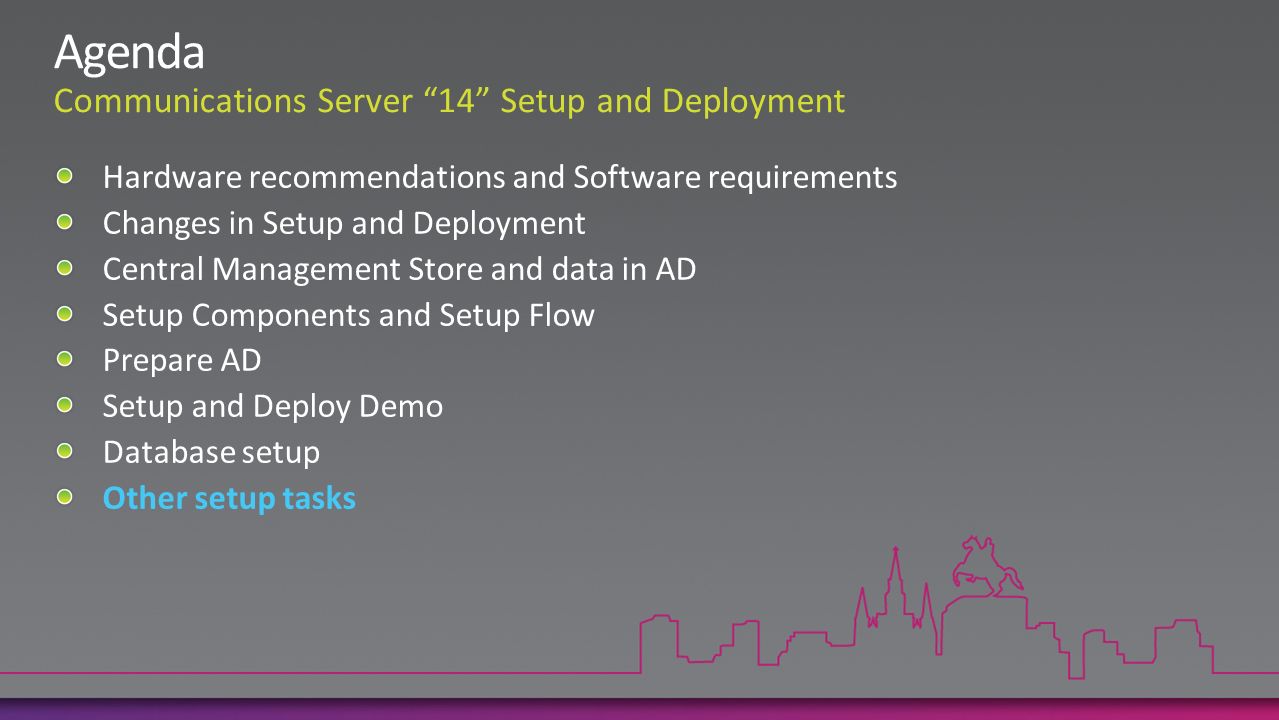 Agenda
Communications Server “14” Setup and Deployment

Hardware recommendations and Software requirements
Changes in Setup and Deployment
Central Management Store and data in AD
Setup Components and Setup Flow
Prepare AD
Setup and Deploy Demo
Database setup
Other setup tasks